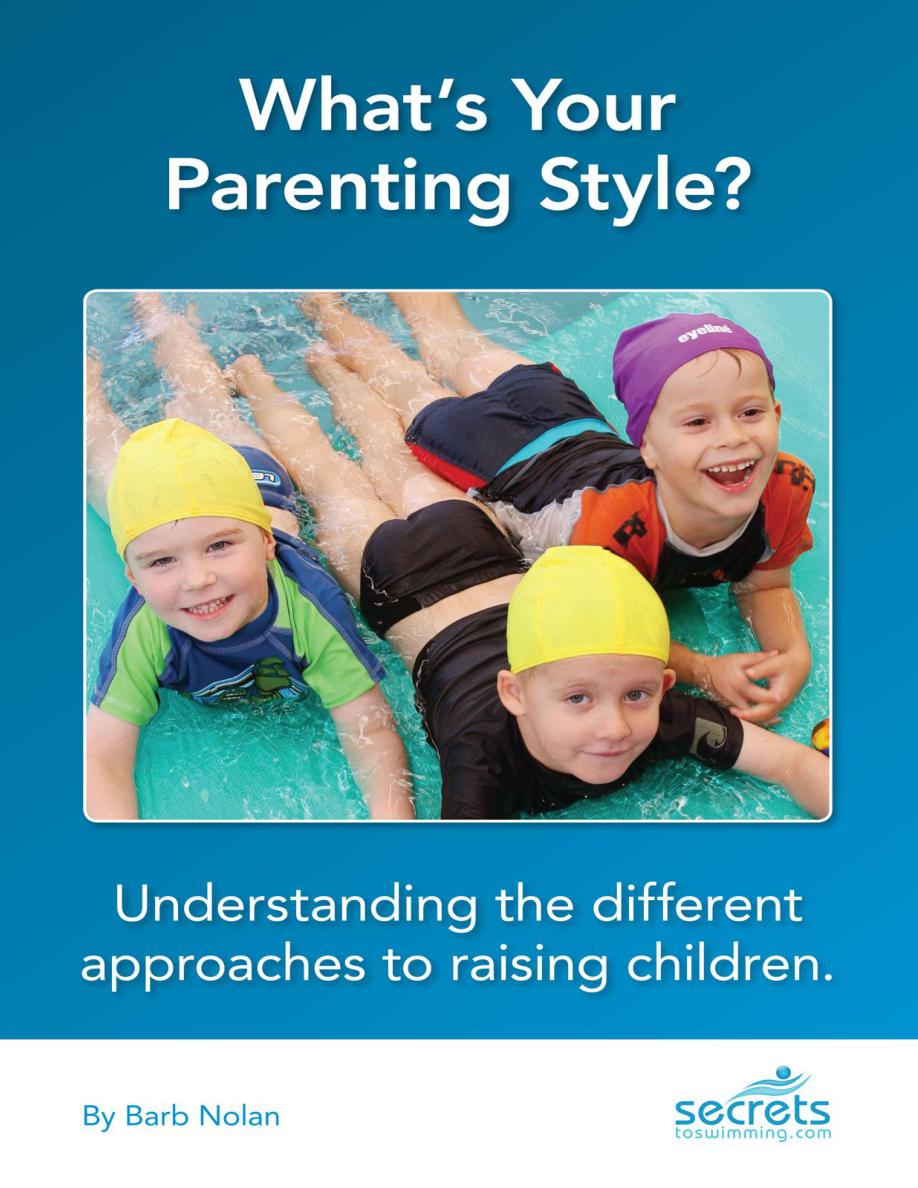 What's Your Parenting Style?

eyeline

Understanding the different approaches to raising children.

By Barb Nolan

secrets
toswimming.com